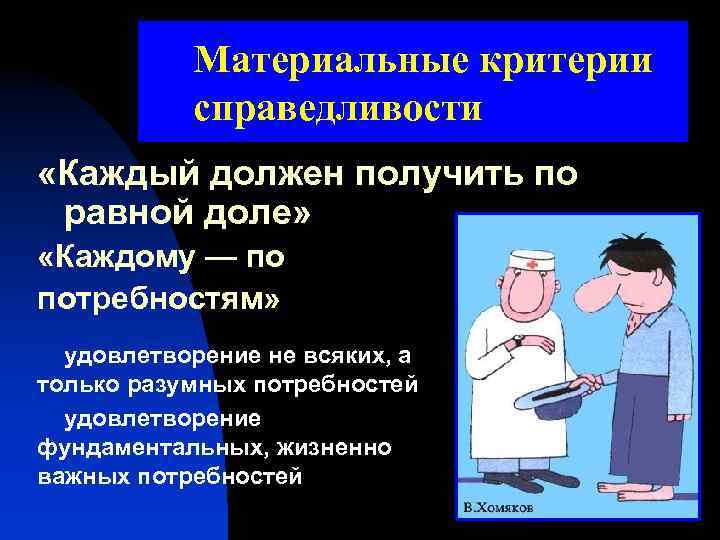 Материальные критерии справедливости

«Каждый должен получить по равной доле»

«Каждому — по потребностям»

удовлетворение не всяких, а только разумных потребностей

удовлетворение фундаментальных, жизненно важных потребностей

В.Хомяков